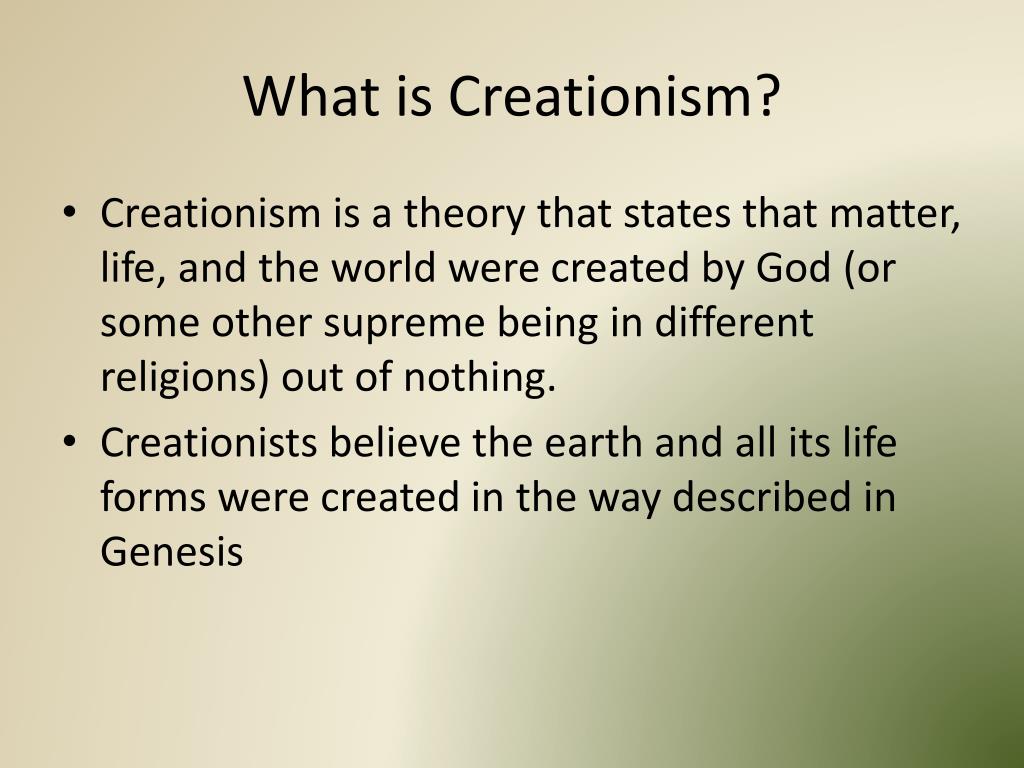 What is Creationism?

• Creationism is a theory that states that matter, life, and the world were created by God (or some other supreme being in different religions) out of nothing.

• Creationists believe the earth and all its life forms were created in the way described in Genesis